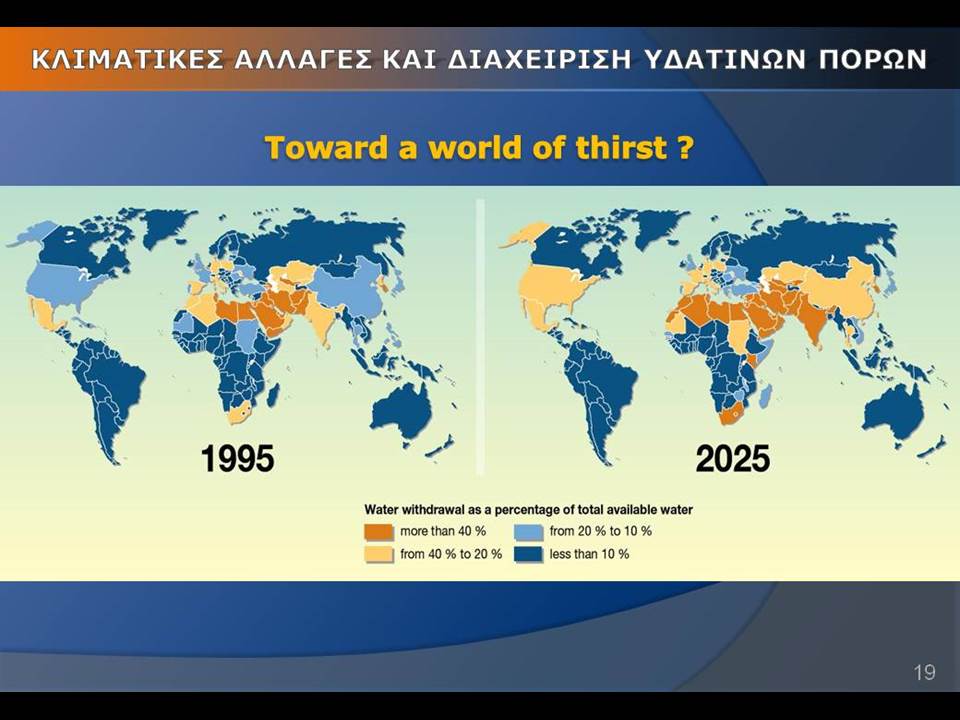 ΚΛΙΜΑΤΙΚΕΣ ΑΛΛΑΓΕΣ ΚΑΙ ΔΙΑΧΕΙΡΙΣΗ ΥΔΑΤΙΝΩΝ ΠΟΡΩΝ

Toward a world of thirst ?

1995

2025

Water withdrawal as a percentage of total available water

more than 40 %
from 40 % to 20 %
from 20 % to 10 %
less than 10 %

19